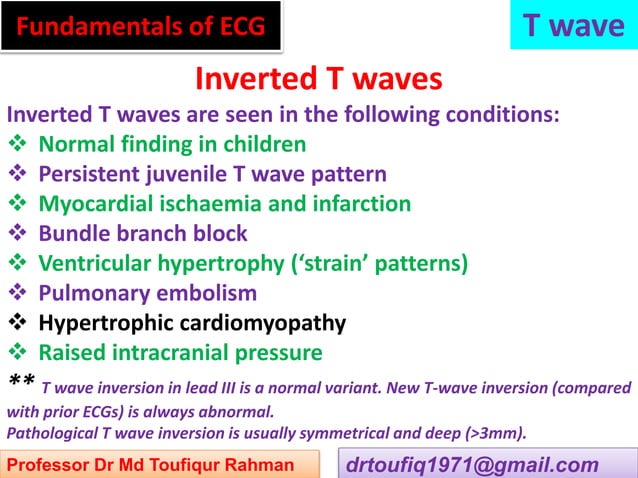 Fundamentals of ECG

T wave

Inverted T waves

Inverted T waves are seen in the following conditions:
❖ Normal finding in children
❖ Persistent juvenile T wave pattern
❖ Myocardial ischaemia and infarction
❖ Bundle branch block
❖ Ventricular hypertrophy ('strain' patterns)
❖ Pulmonary embolism
❖ Hypertrophic cardiomyopathy
❖ Raised intracranial pressure

** T wave inversion in lead III is a normal variant. New T-wave inversion (compared with prior ECGs) is always abnormal.
Pathological T wave inversion is usually symmetrical and deep (>3mm).

Professor Dr Md Toufiqur Rahman

drtoufiq1971@gmail.com